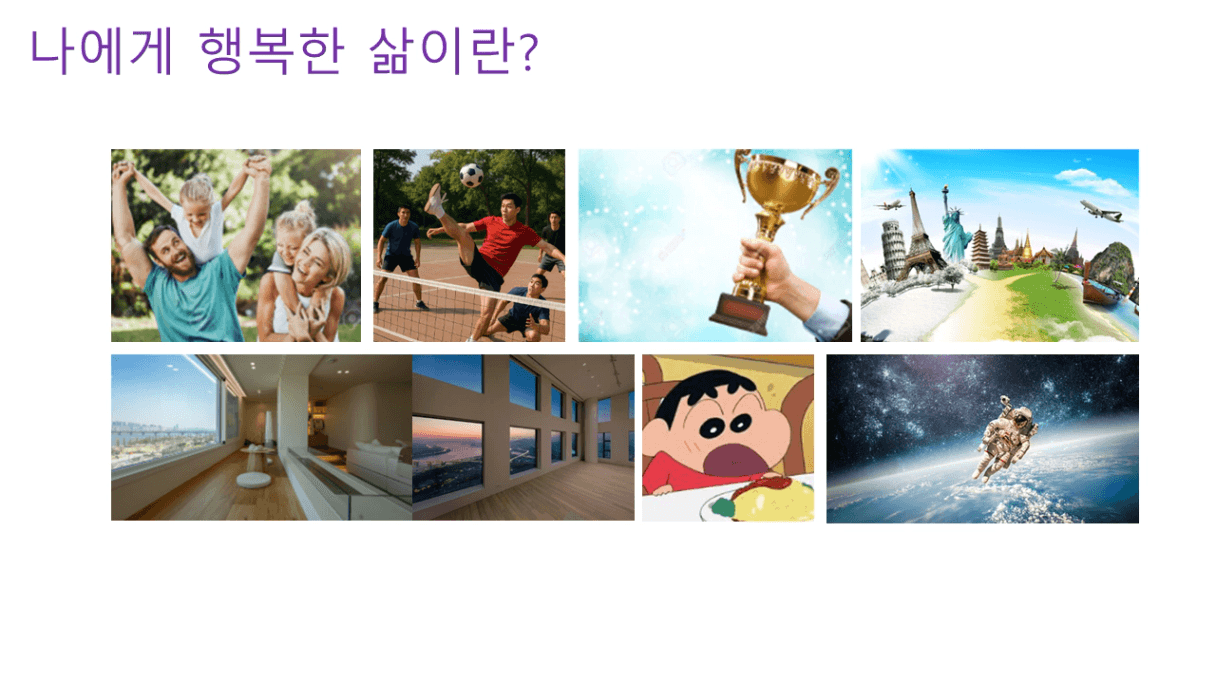 나에게 행복한 삶이란?